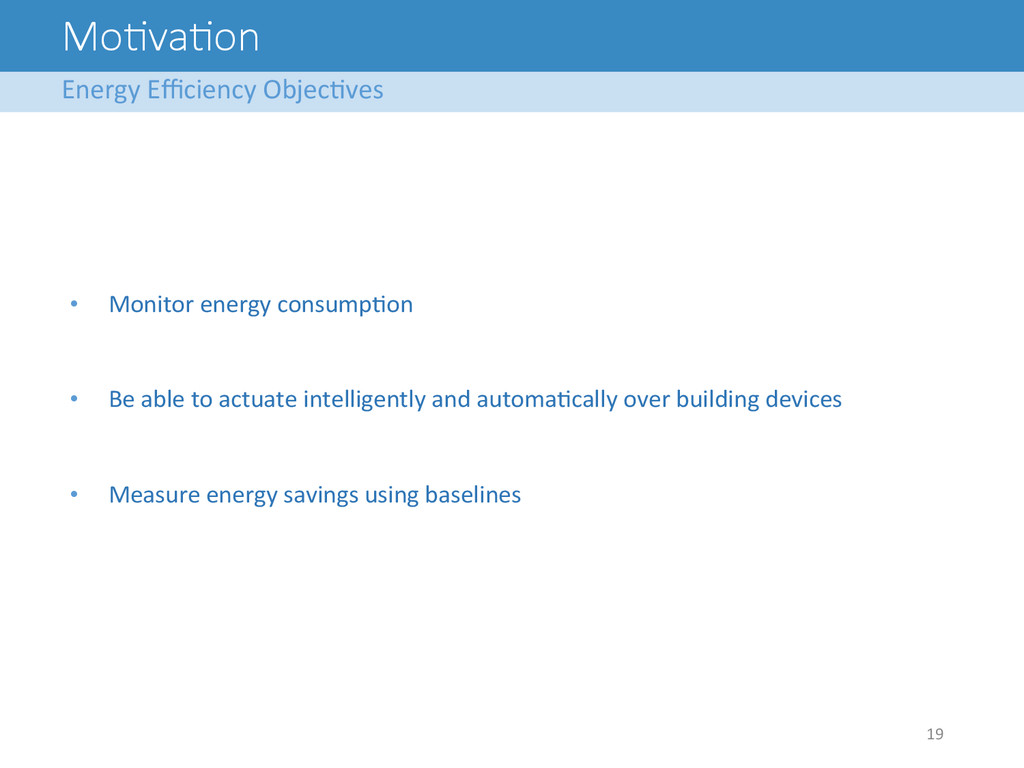 Motivation

Energy Efficiency Objectives

• Monitor energy consumption

• Be able to actuate intelligently and automatically over building devices

• Measure energy savings using baselines

19